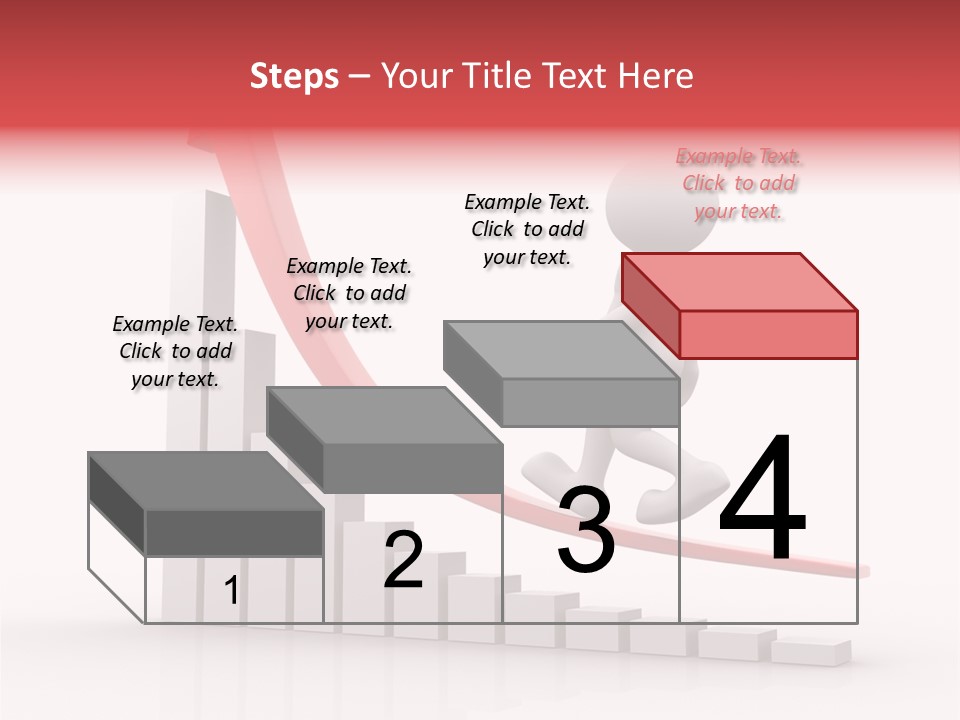 Steps – Your Title Text Here

Example Text. Click to add your text.

Example Text. Click to add your text.

Example Text. Click to add your text.

Example Text. Click to add your text.

1

2

3

4